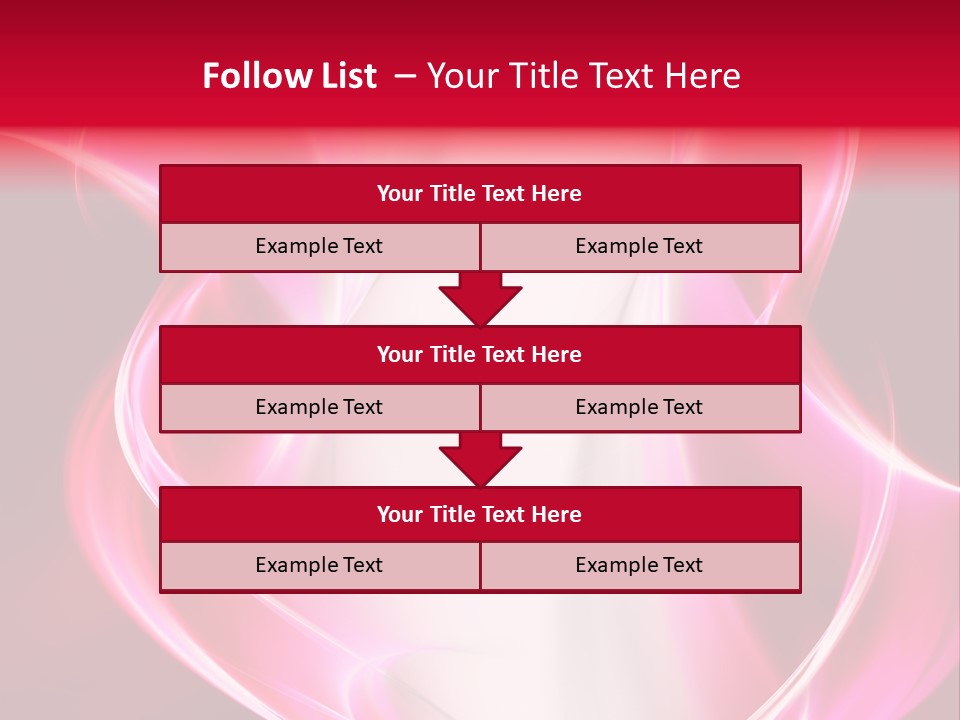 Follow List – Your Title Text Here

Your Title Text Here

Example Text

Example Text

Your Title Text Here

Example Text

Example Text

Your Title Text Here

Example Text

Example Text